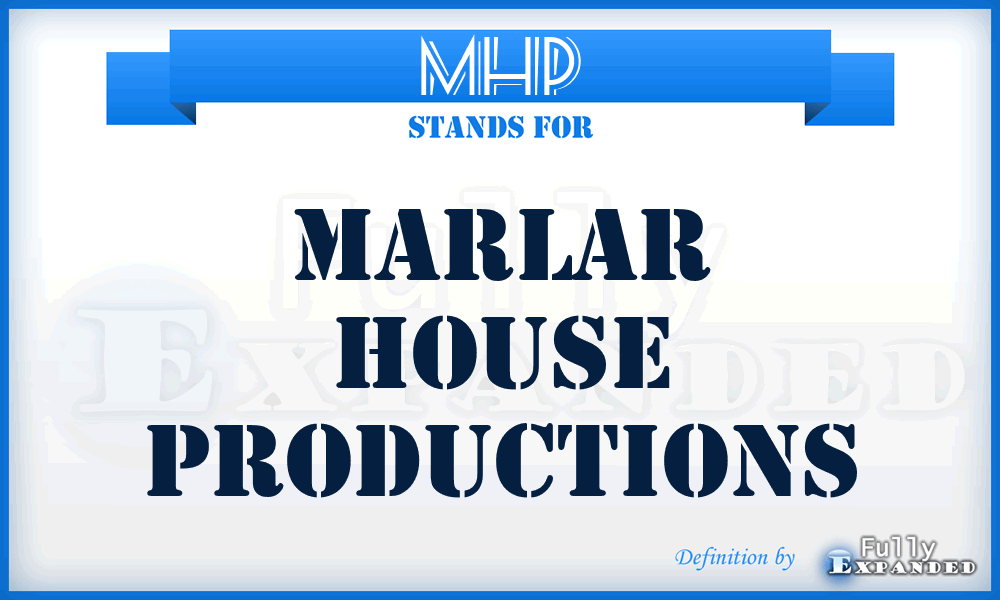 MHP
STANDS FOR
MARLAR HOUSE PRODUCTIONS
Fully Expanded
Definition by Fully Expanded